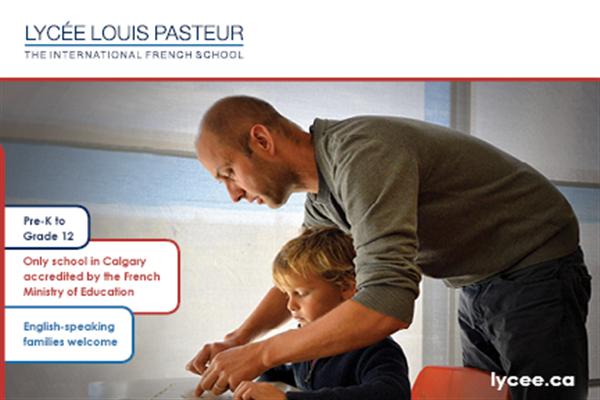 LYCÉE LOUIS PASTEUR
THE INTERNATIONAL FRENCH SCHOOL

Pre-K to Grade 12

Only school in Calgary accredited by the French Ministry of Education

English-speaking families welcome

lycee.ca